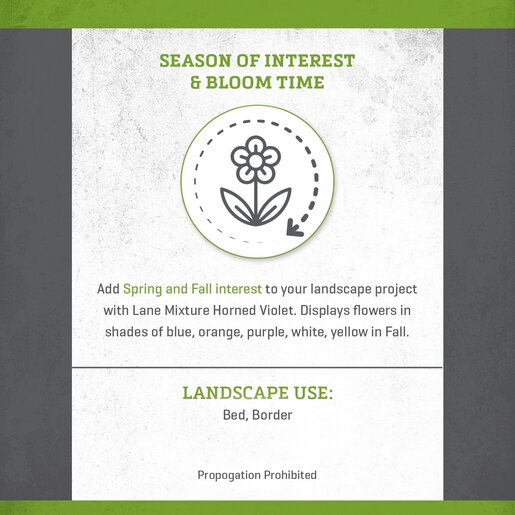 SEASON OF INTEREST & BLOOM TIME

Add Spring and Fall interest to your landscape project with Lane Mixture Horned Violet. Displays flowers in shades of blue, orange, purple, white, yellow in Fall.

LANDSCAPE USE:
Bed, Border

Propogation Prohibited